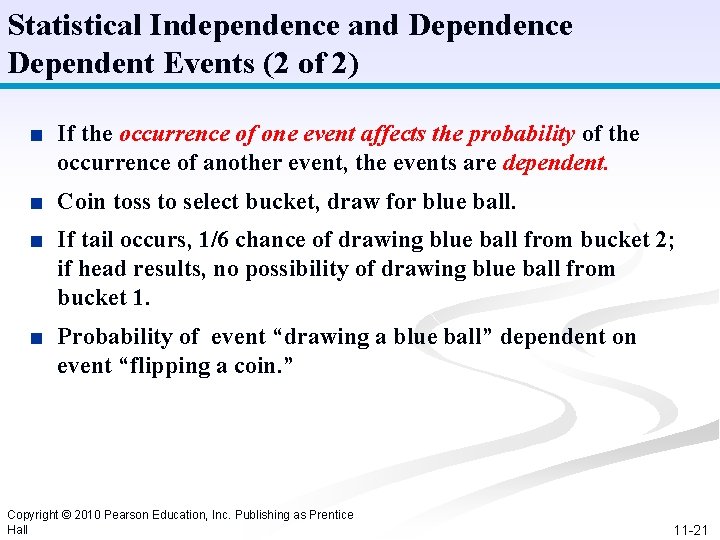 Statistical Independence and Dependence
Dependent Events (2 of 2)

■ If the occurrence of one event affects the probability of the occurrence of another event, the events are dependent.

■ Coin toss to select bucket, draw for blue ball.

■ If tail occurs, 1/6 chance of drawing blue ball from bucket 2; if head results, no possibility of drawing blue ball from bucket 1.

■ Probability of event “drawing a blue ball” dependent on event “flipping a coin.”

Copyright © 2010 Pearson Education, Inc. Publishing as Prentice Hall

11-21